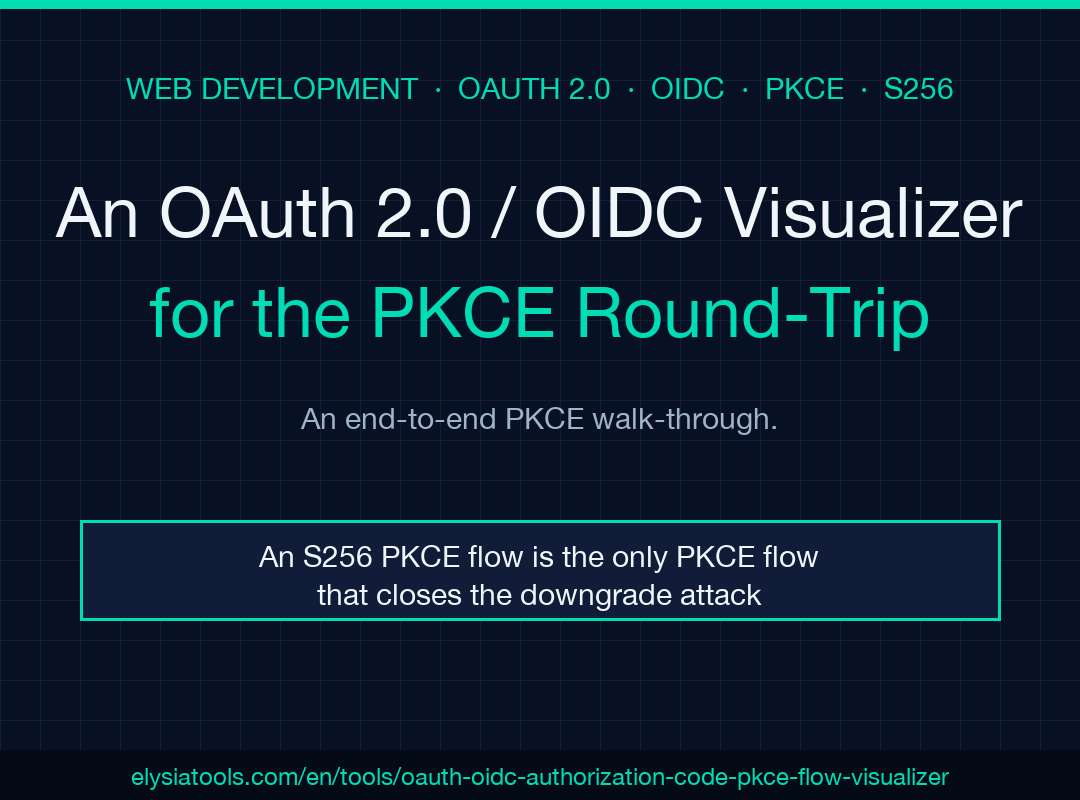 WEB DEVELOPMENT · OAUTH 2.0 · OIDC · PKCE · S256

An OAuth 2.0 / OIDC Visualizer
for the PKCE Round-Trip

An end-to-end PKCE walk-through.

An S256 PKCE flow is the only PKCE flow that closes the downgrade attack

elysiatools.com/en/tools/oauth-oidc-authorization-code-pkce-flow-visualizer